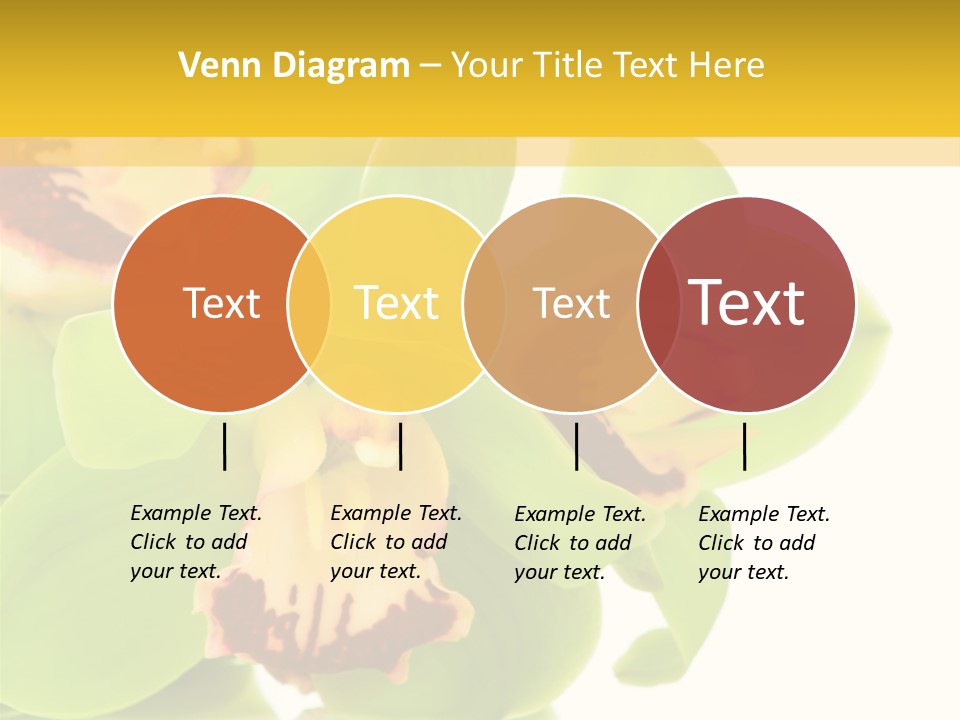 Venn Diagram – Your Title Text Here

Text

Text

Text

Text

Example Text. Click to add your text.

Example Text. Click to add your text.

Example Text. Click to add your text.

Example Text. Click to add your text.